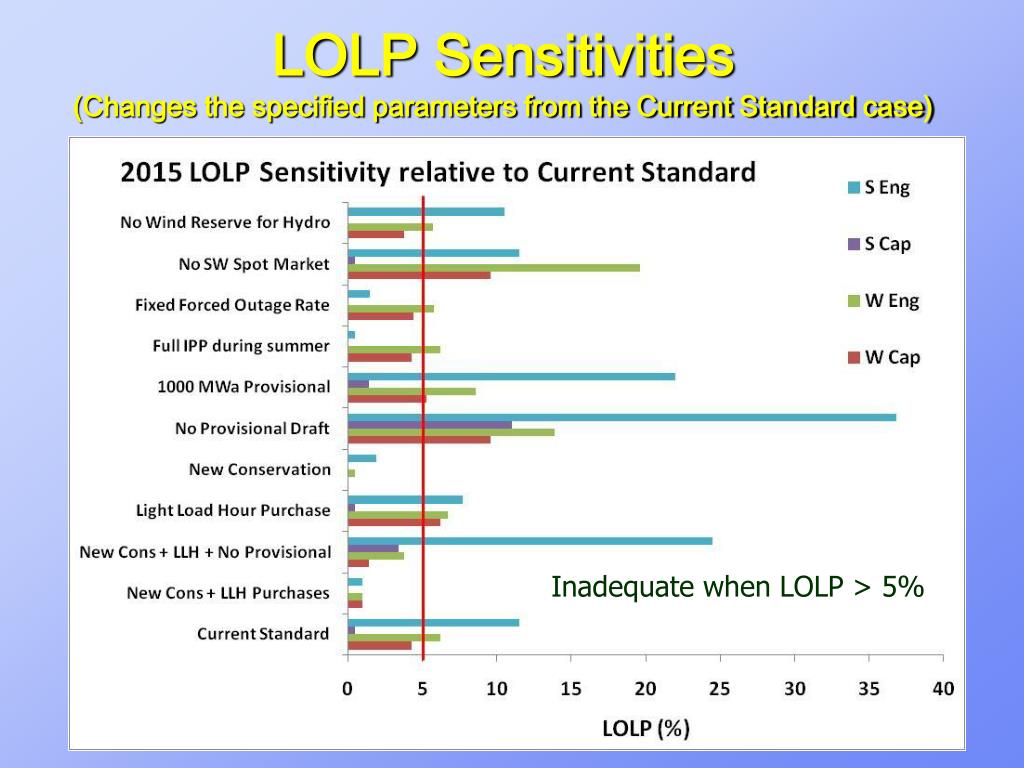 LOLP Sensitivities
(Changes the specified parameters from the Current Standard case)

2015 LOLP Sensitivity relative to Current Standard

S Eng
S Cap
W Eng
W Cap

No Wind Reserve for Hydro
No SW Spot Market
Fixed Forced Outage Rate
Full IPP during summer
1000 MWa Provisional
No Provisional Draft
New Conservation
Light Load Hour Purchase
New Cons + LLH + No Provisional
New Cons + LLH Purchases
Current Standard

Inadequate when LOLP > 5%

0 5 10 15 20 25 30 35 40

LOLP (%)